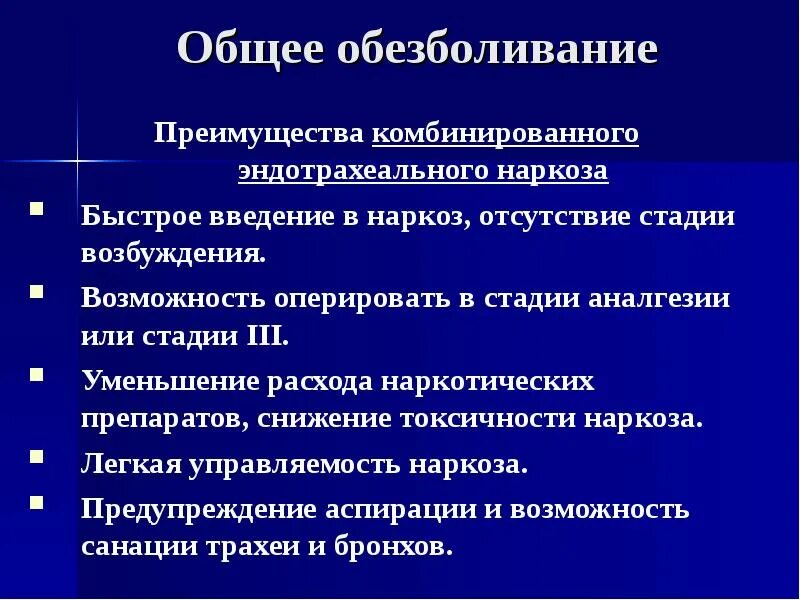 Общее обезболивание

Преимущества комбинированного эндотрахеального наркоза

Быстрое введение в наркоз, отсутствие стадии возбуждения.

Возможность оперировать в стадии аналгезии или стадии III.

Уменьшение расхода наркотических препаратов, снижение токсичности наркоза.

Легкая управляемость наркоза.

Предупреждение аспирации и возможность санации трахеи и бронхов.